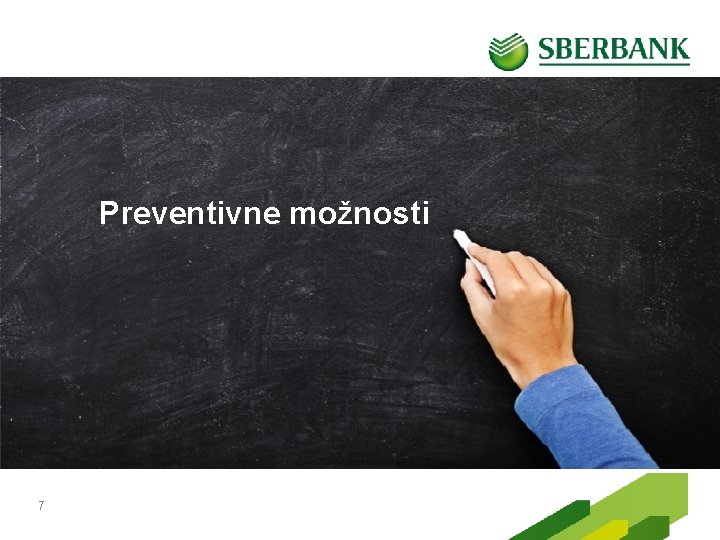 SBERBANK

Preventivne možnosti

7